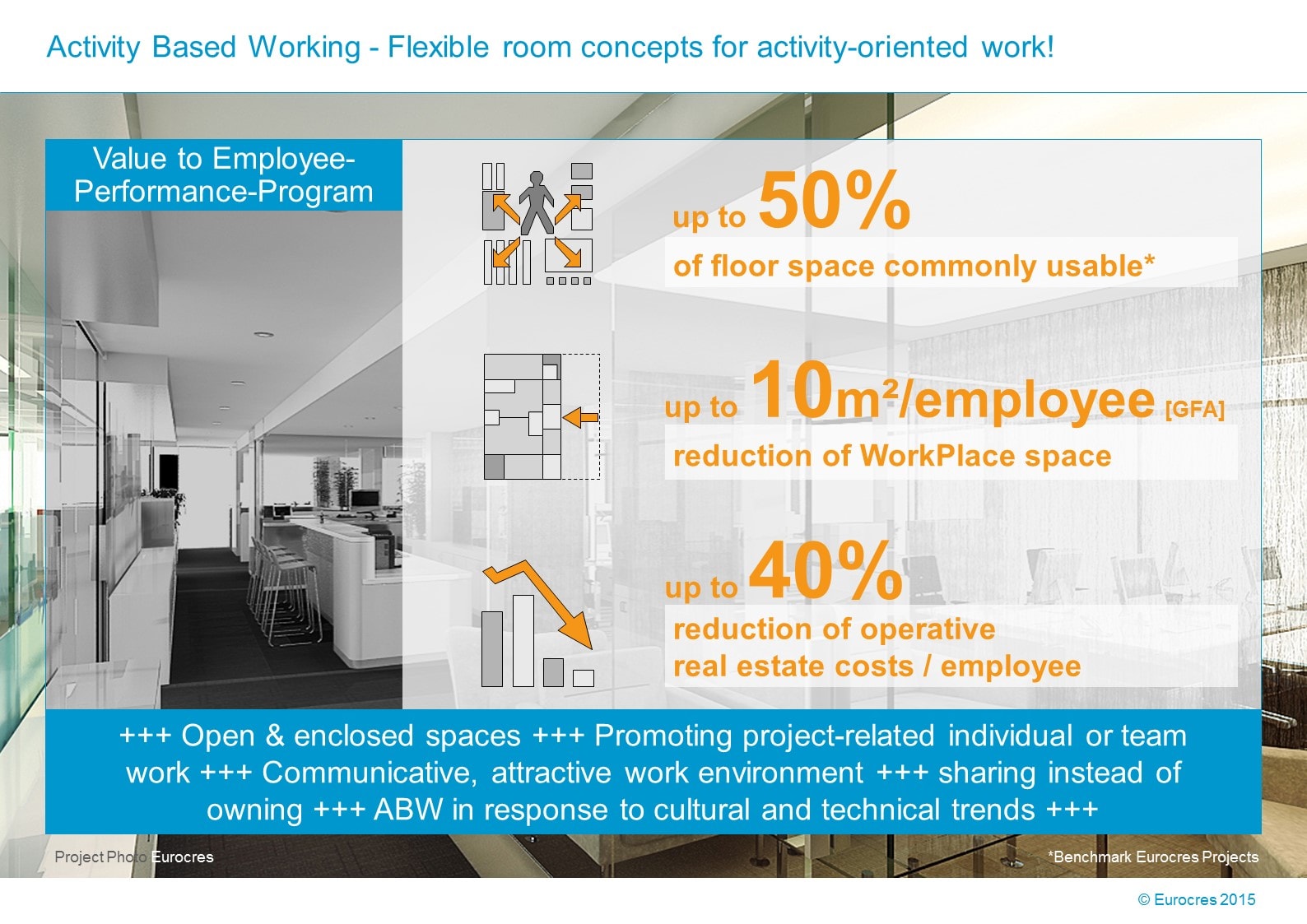 Activity Based Working - Flexible room concepts for activity-oriented work!

Value to Employee-Performance-Program

up to 50%
of floor space commonly usable*

up to 10m²/employee [GFA]
reduction of WorkPlace space

up to 40%
reduction of operative real estate costs / employee

+++ Open & enclosed spaces +++ Promoting project-related individual or team work +++ Communicative, attractive work environment +++ sharing instead of owning +++ ABW in response to cultural and technical trends +++

Project Photo Eurocres

*Benchmark Eurocres Projects

© Eurocres 2015